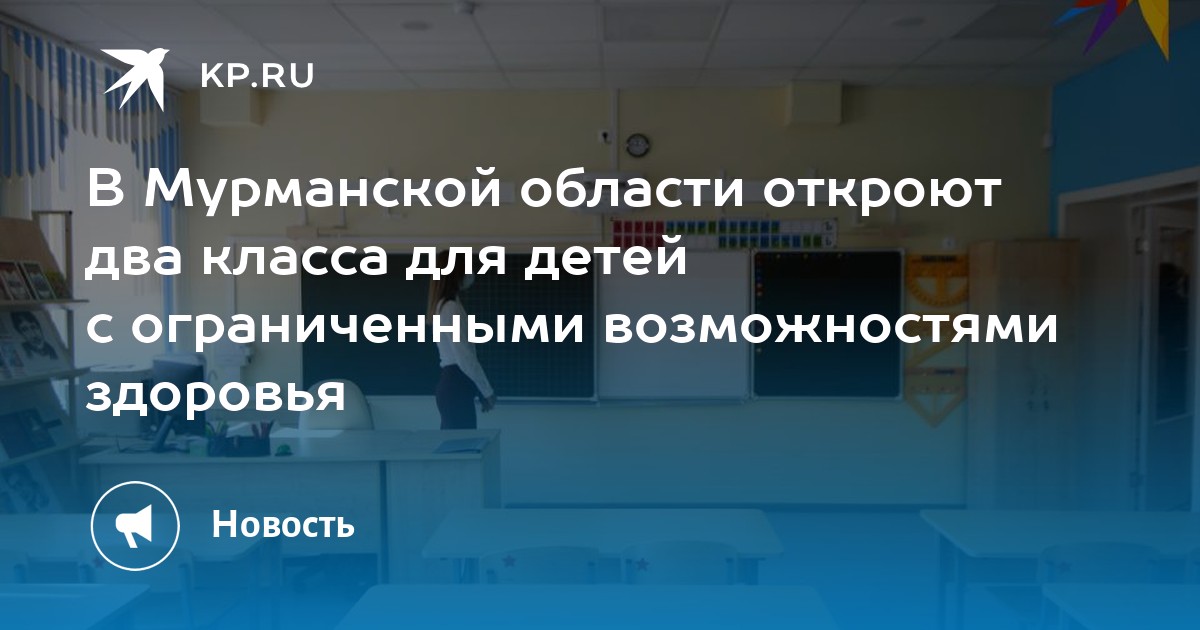 KP.RU

В Мурманской области откроют два класса для детей с ограниченными возможностями здоровья

Новость